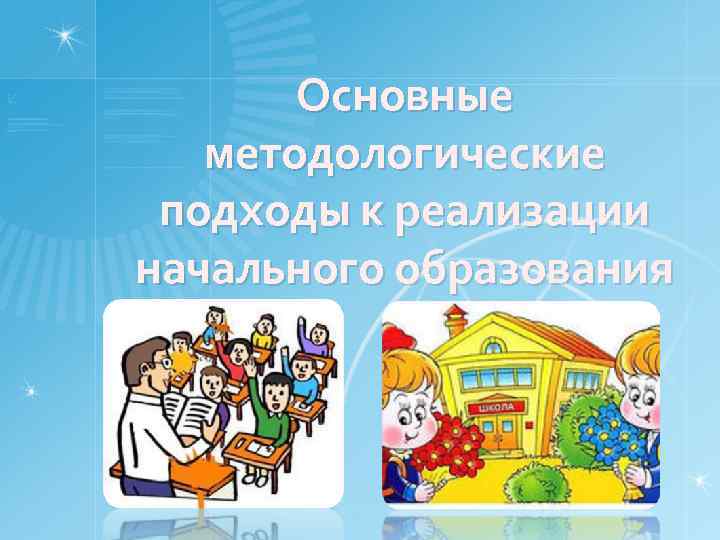 Основные методологические подходы к реализации начального образования

ШКОЛА